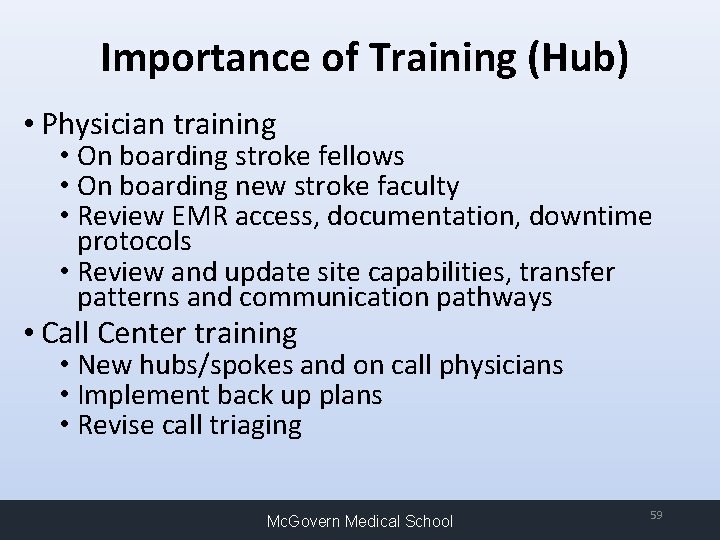 Importance of Training (Hub)

• Physician training
  • On boarding stroke fellows
  • On boarding new stroke faculty
  • Review EMR access, documentation, downtime protocols
  • Review and update site capabilities, transfer patterns and communication pathways
• Call Center training
  • New hubs/spokes and on call physicians
  • Implement back up plans
  • Revise call triaging

McGovern Medical School

59